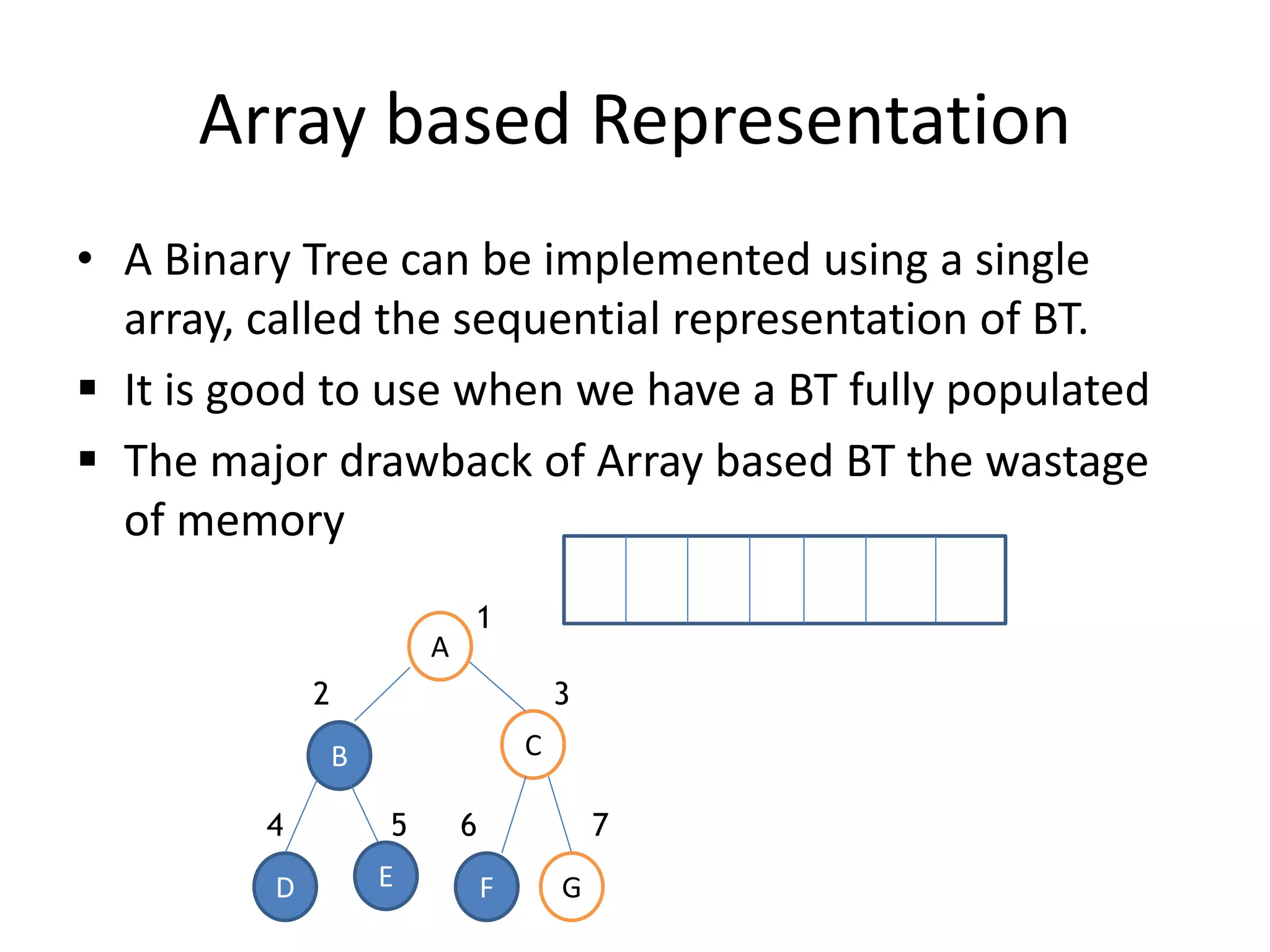 Array based Representation

• A Binary Tree can be implemented using a single array, called the sequential representation of BT.

▪ It is good to use when we have a BT fully populated

▪ The major drawback of Array based BT the wastage of memory

1
A
2
3
B
C
4
5
6
7
D
E
F
G